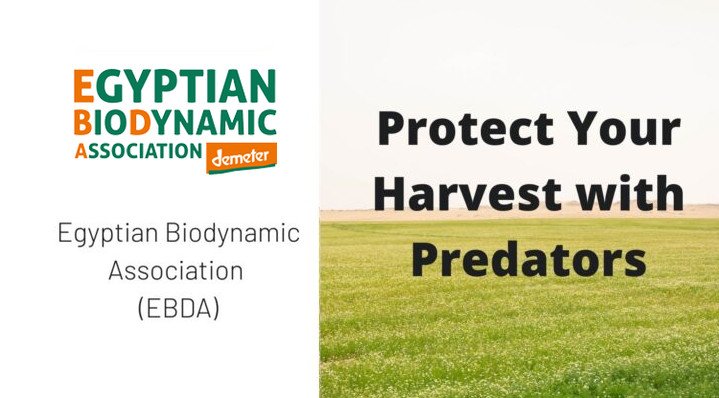 EGYPTIAN
BIODYNAMIC
ASSOCIATION demeter

Egyptian Biodynamic Association (EBDA)

Protect Your Harvest with Predators